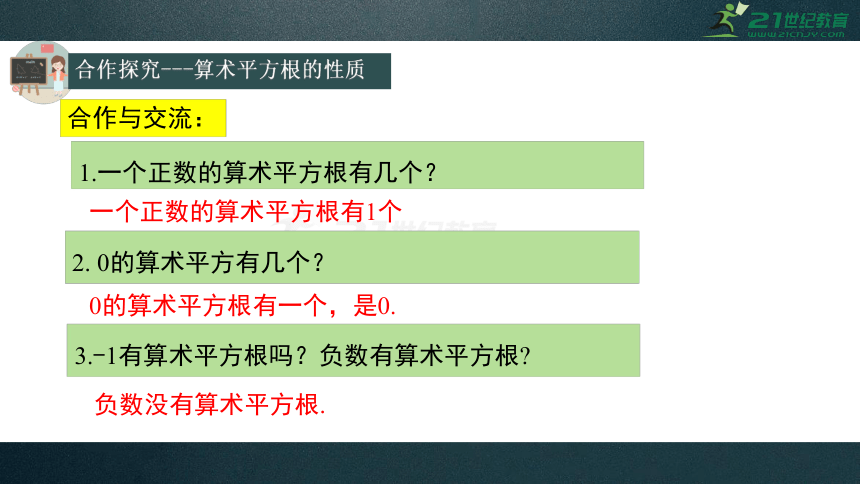 21世纪教育
www.21cnjy.com

合作探究---算术平方根的性质

合作与交流：

1.一个正数的算术平方根有几个？

一个正数的算术平方根有1个

2. 0的算术平方有几个？

0的算术平方根有一个，是0.

3.-1有算术平方根吗？负数有算术平方根?

负数没有算术平方根.